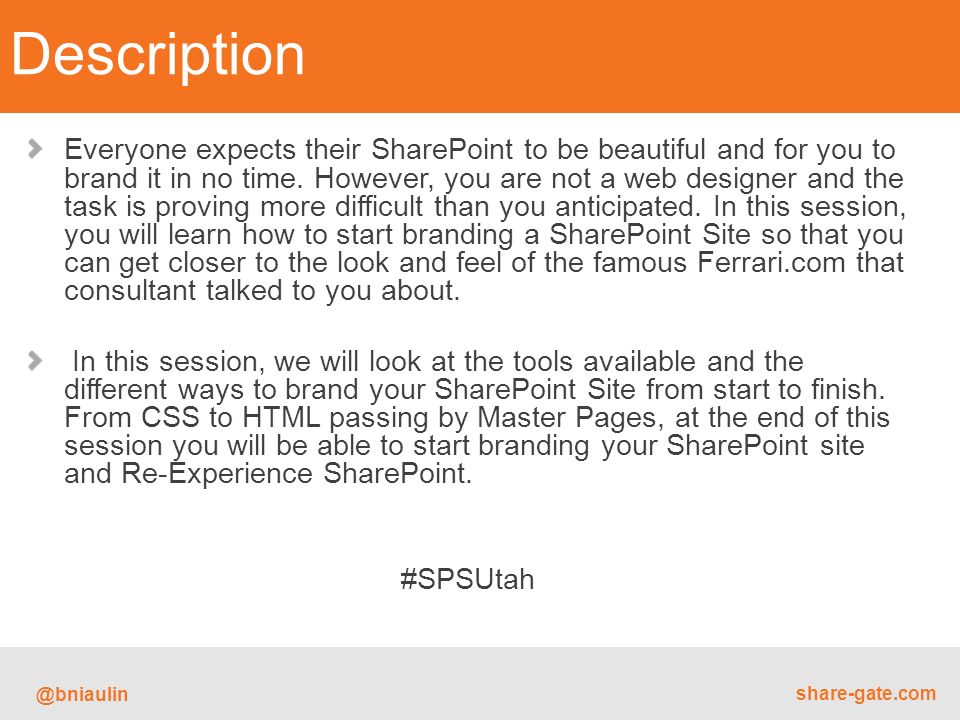 Description

Everyone expects their SharePoint to be beautiful and for you to brand it in no time. However, you are not a web designer and the task is proving more difficult than you anticipated. In this session, you will learn how to start branding a SharePoint Site so that you can get closer to the look and feel of the famous Ferrari.com that consultant talked to you about.

In this session, we will look at the tools available and the different ways to brand your SharePoint Site from start to finish. From CSS to HTML passing by Master Pages, at the end of this session you will be able to start branding your SharePoint site and Re-Experience SharePoint.

#SPSUtah

@bniaulin

share-gate.com